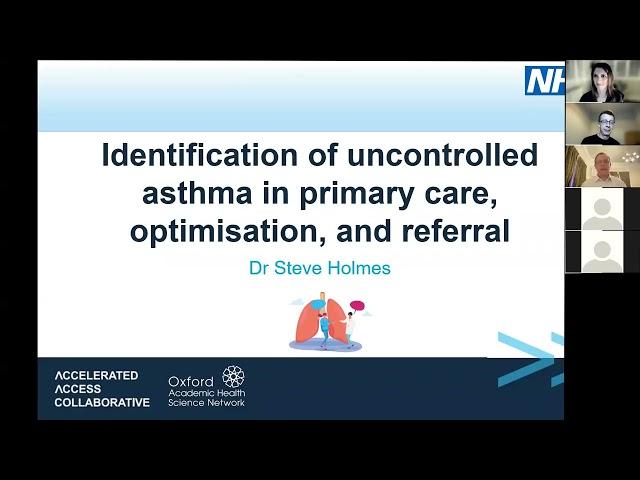 NH

Identification of uncontrolled asthma in primary care, optimisation, and referral

Dr Steve Holmes

ACCELERATED ACCESS COLLABORATIVE

Oxford Academic Health Science Network